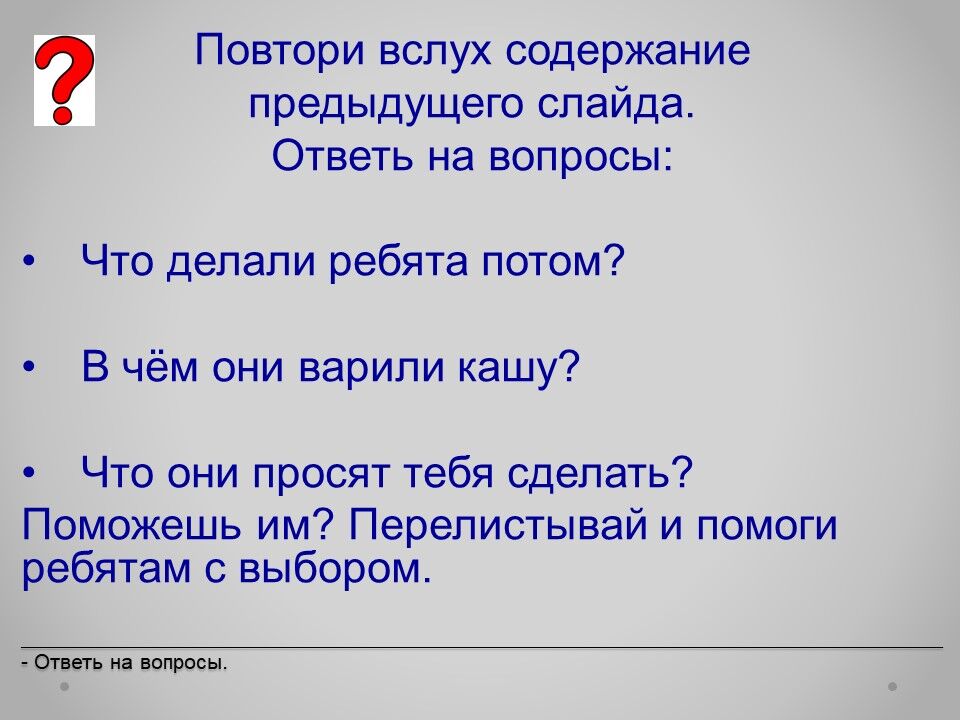 ?

Повтори вслух содержание предыдущего слайда.
Ответь на вопросы:

• Что делали ребята потом?

• В чём они варили кашу?

• Что они просят тебя сделать?

Поможешь им? Перелистывай и помоги ребятам с выбором.

- Ответь на вопросы.